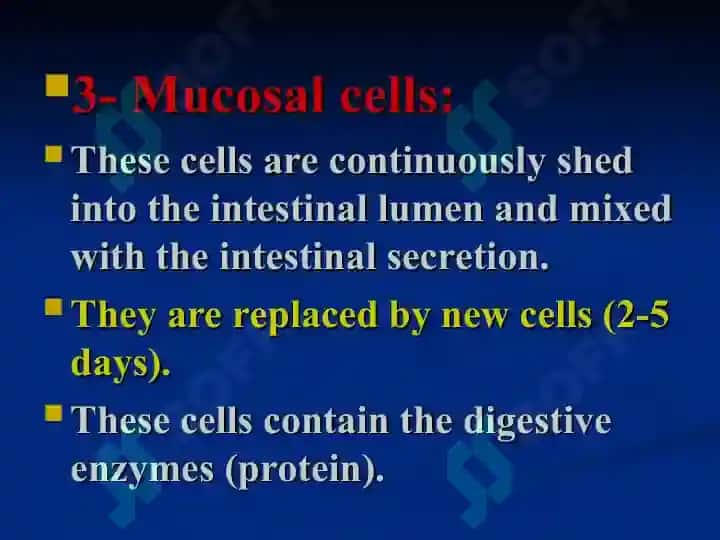 3- Mucosal cells:

These cells are continuously shed into the intestinal lumen and mixed with the intestinal secretion.

They are replaced by new cells (2-5 days).

These cells contain the digestive enzymes (protein).